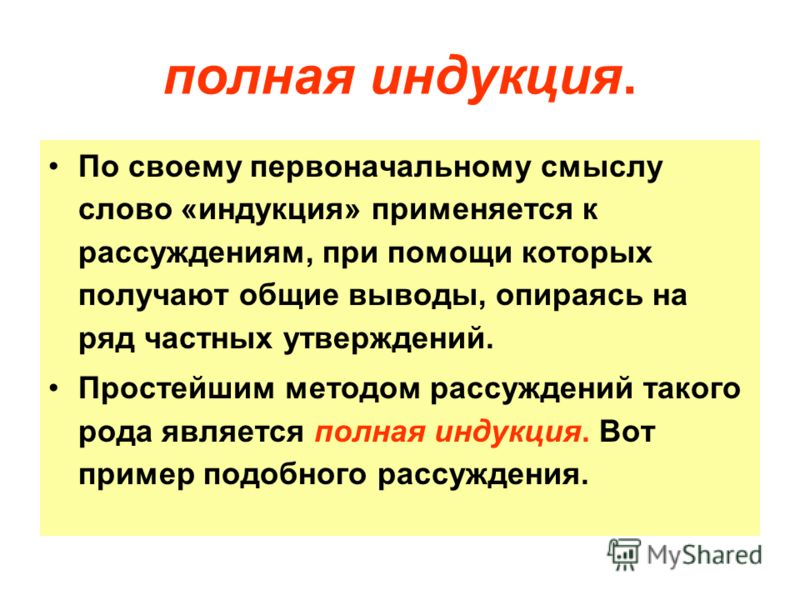 полная индукция.

• По своему первоначальному смыслу слово «индукция» применяется к рассуждениям, при помощи которых получают общие выводы, опираясь на ряд частных утверждений.

• Простейшим методом рассуждений такого рода является полная индукция. Вот пример подобного рассуждения.

MyShared